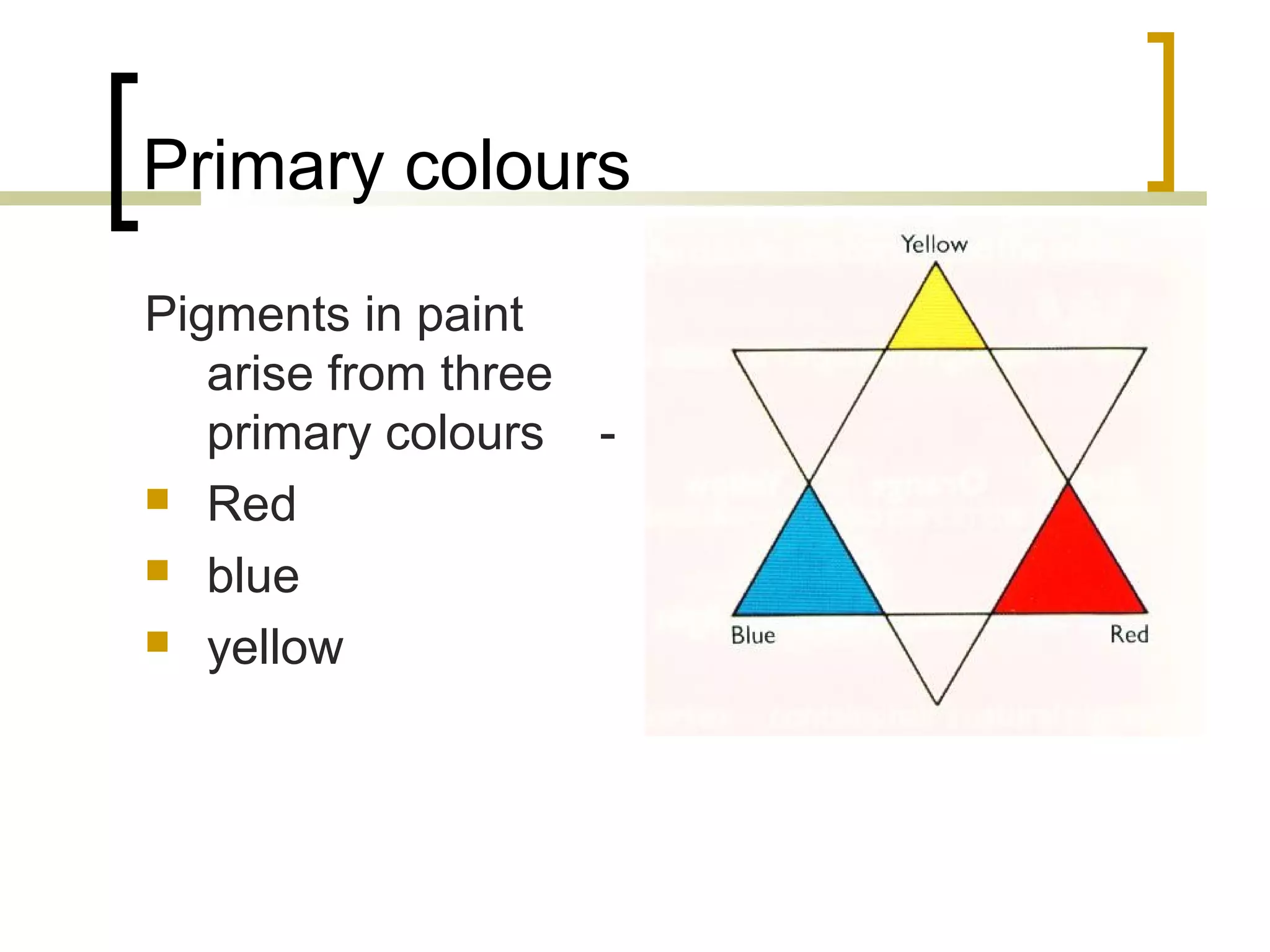 Primary colours

Pigments in paint arise from three primary colours -

- Red
- blue
- yellow

Yellow

Blue

Red